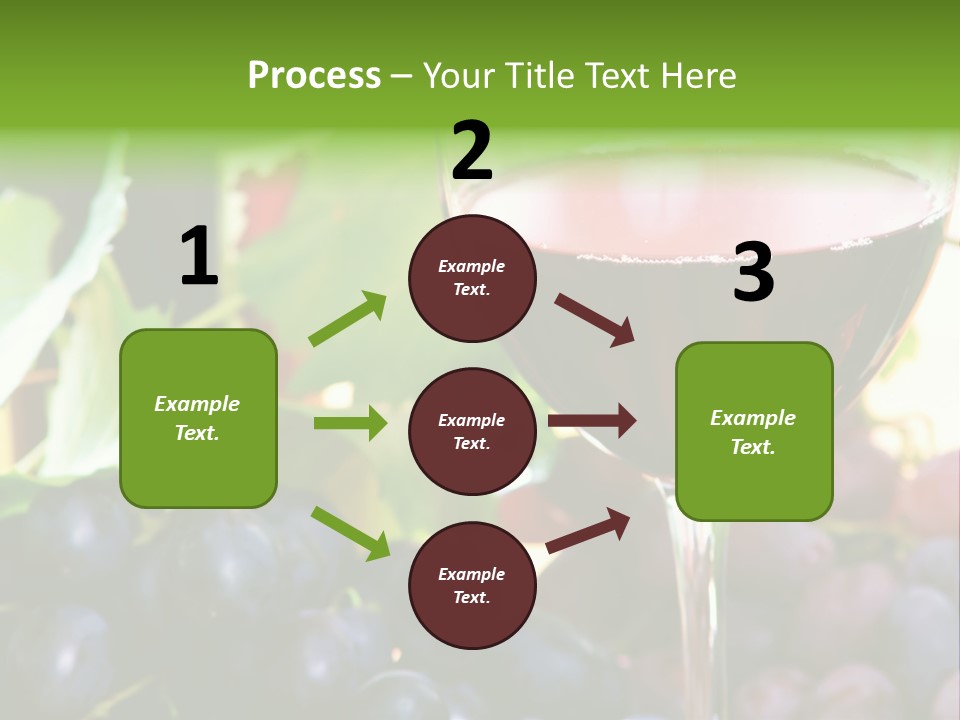 Process – Your Title Text Here

1

Example Text.

2

Example Text.

Example Text.

Example Text.

3

Example Text.